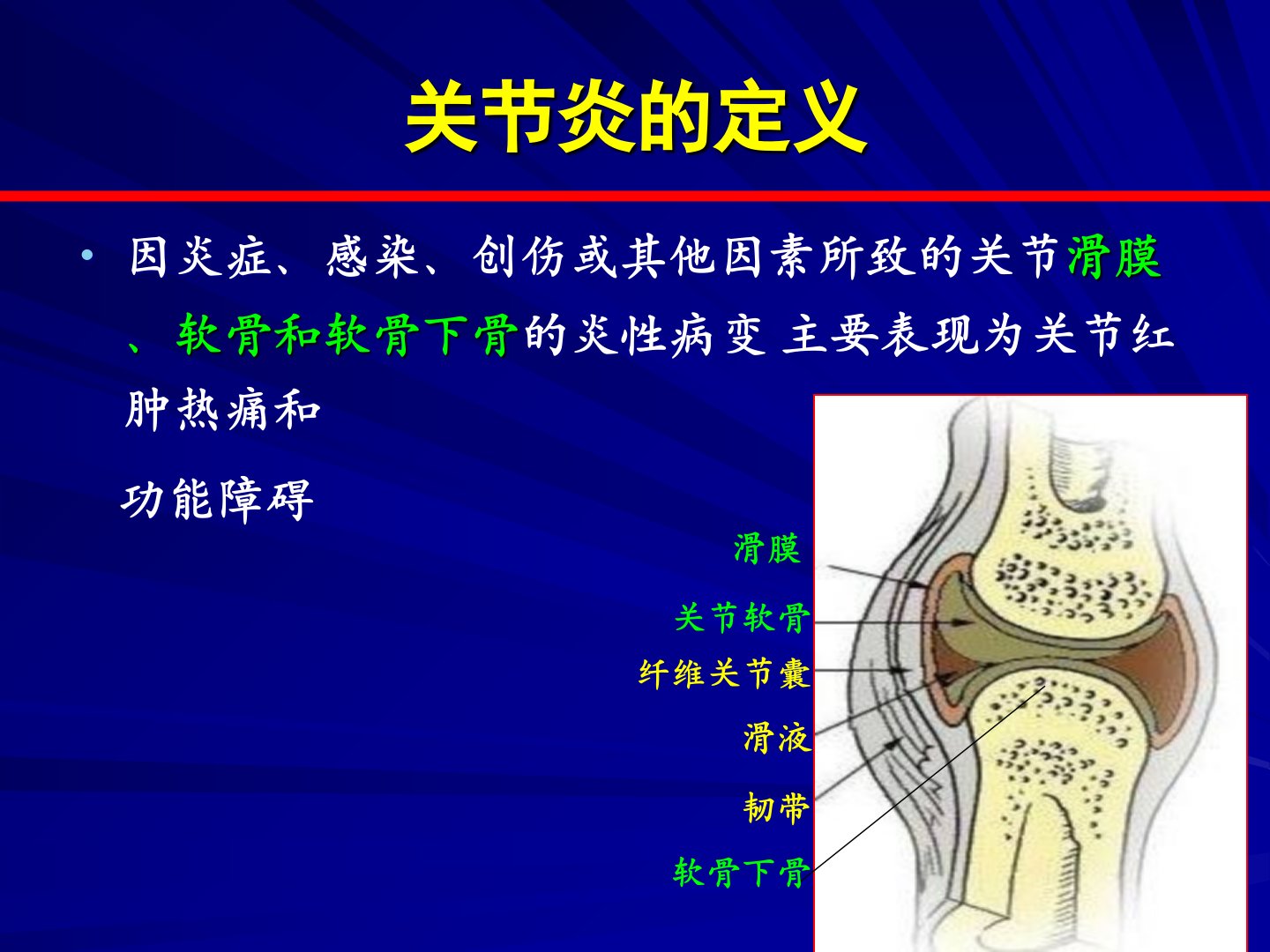 关节炎的定义

• 因炎症、感染、创伤或其他因素所致的关节滑膜、软骨和软骨下骨的炎性病变 主要表现为关节红肿热痛和

功能障碍

滑膜

关节软骨

纤维关节囊

滑液

韧带

软骨下骨